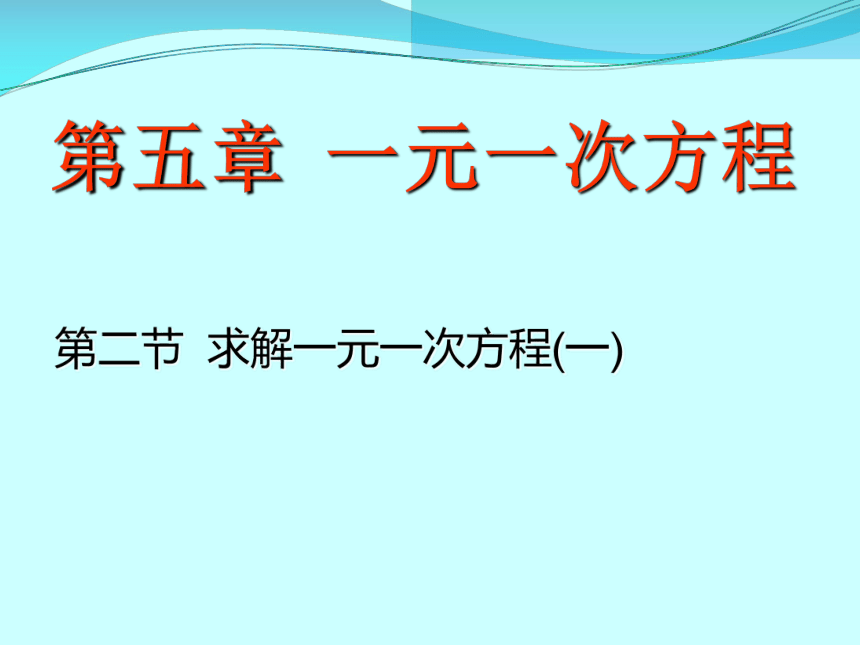 第五章 一元一次方程

第二节 求解一元一次方程(一)